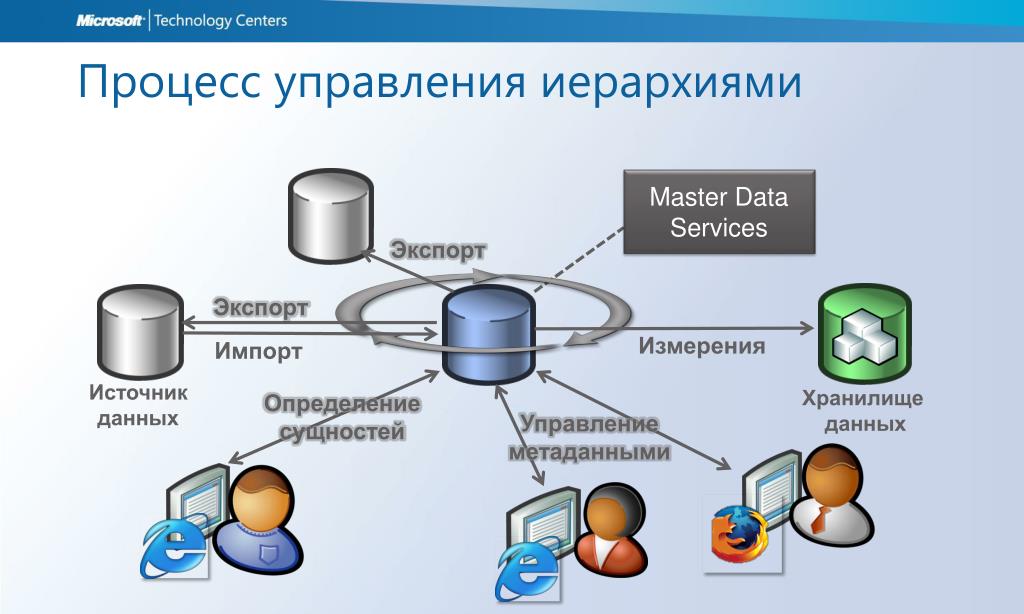 Microsoft | Technology Centers

Процесс управления иерархиями

Master Data Services

Экспорт

Экспорт

Импорт

Измерения

Источник данных

Определение сущностей

Управление метаданными

Хранилище данных